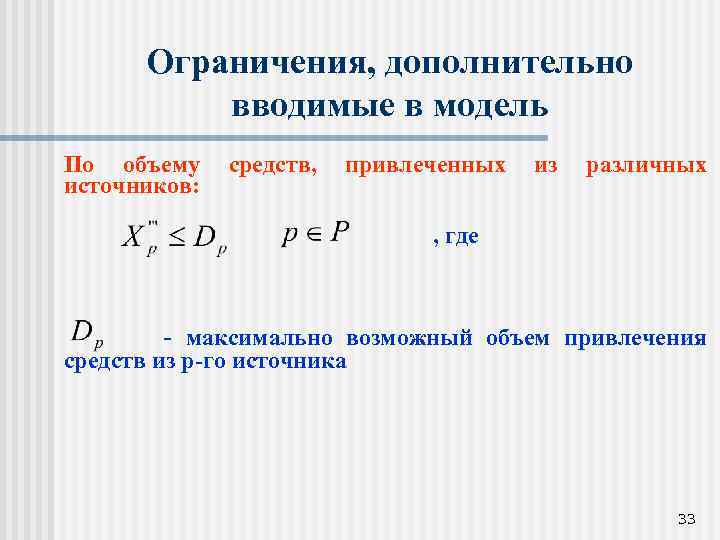 Ограничения, дополнительно вводимые в модель

По объему средств, привлеченных из различных источников:

$X_p^{'''} \leq D_p$ $p \in P$ , где

$D_p$ - максимально возможный объем привлечения средств из p-го источника

33